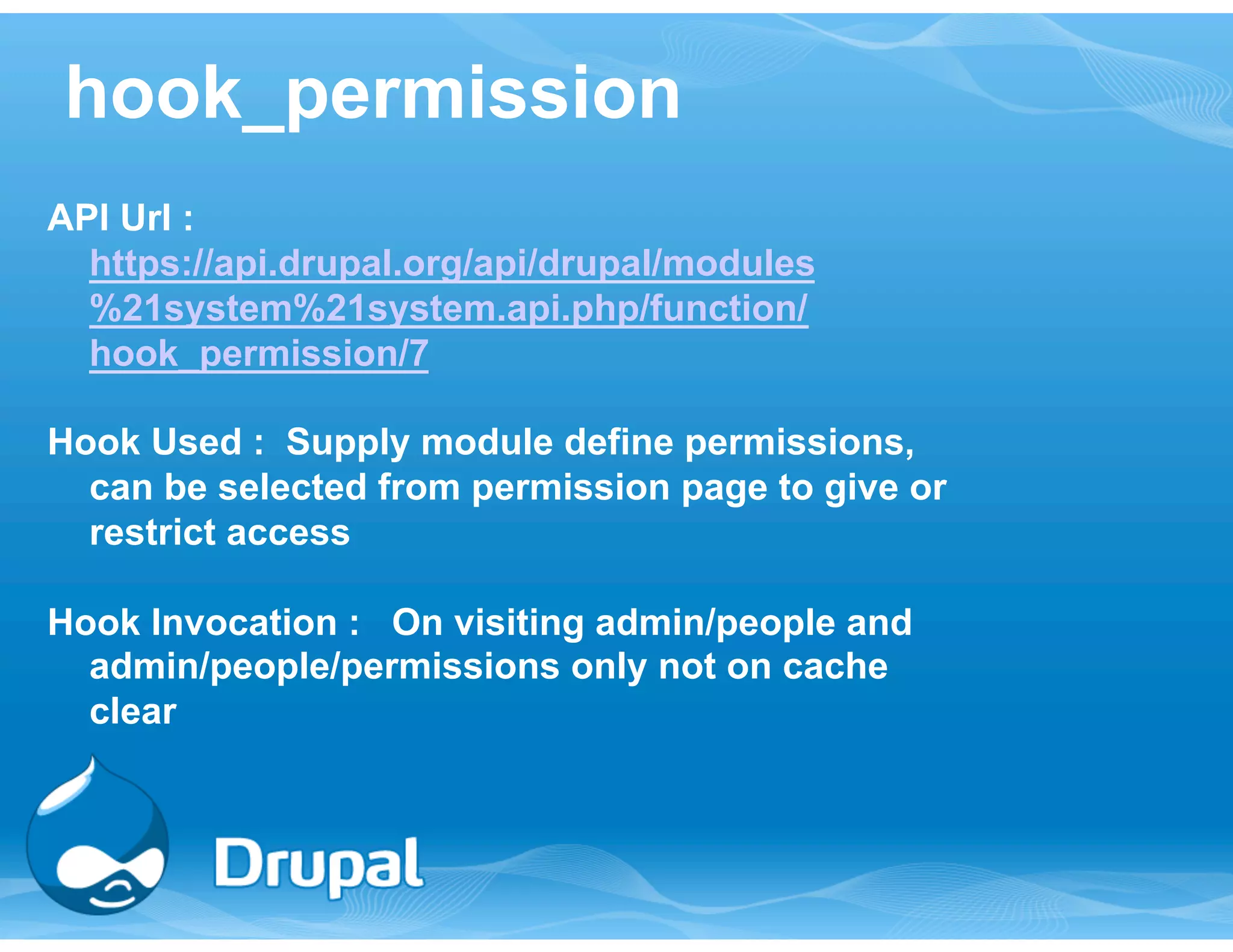 hook_permission

API Url : https://api.drupal.org/api/drupal/modules%21system%21system.api.php/function/hook_permission/7

Hook Used : Supply module define permissions, can be selected from permission page to give or restrict access

Hook Invocation : On visiting admin/people and admin/people/permissions only not on cache clear

Drupal